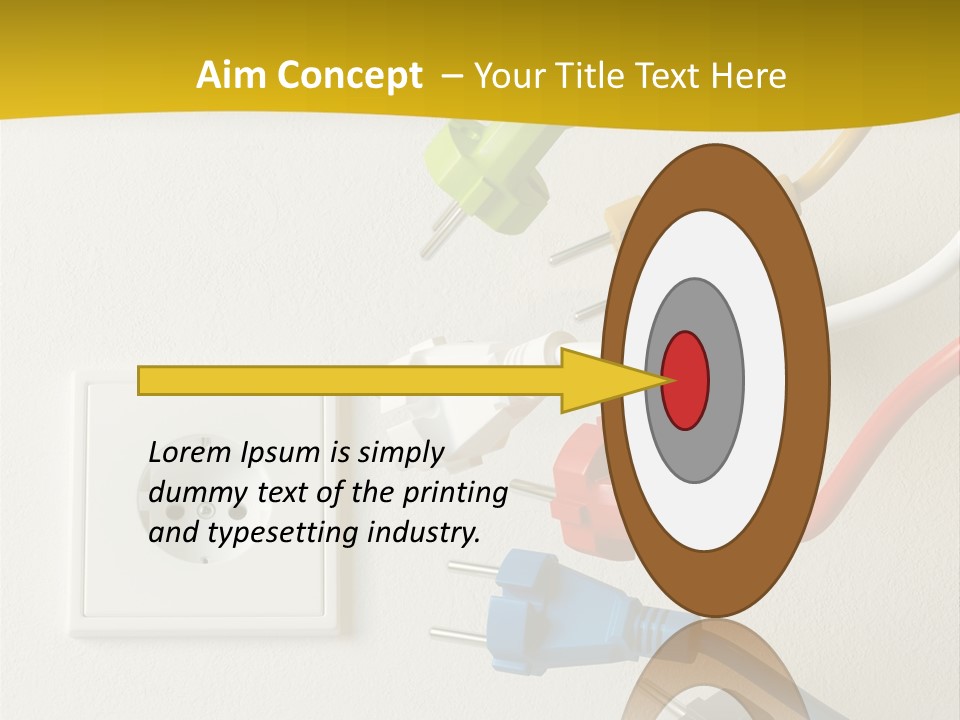 Aim Concept – Your Title Text Here

Lorem Ipsum is simply dummy text of the printing and typesetting industry.